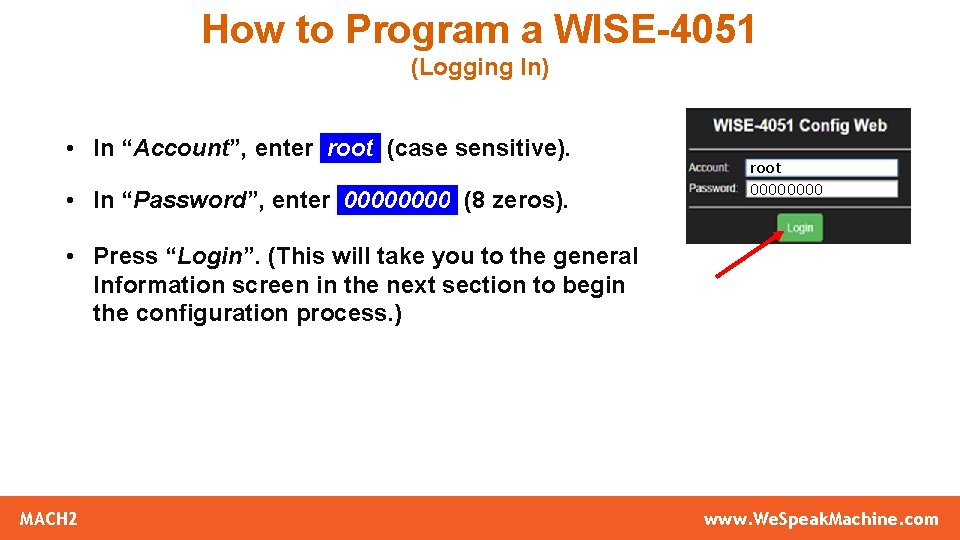 How to Program a WISE-4051
(Logging In)

• In “Account”, enter root (case sensitive).

• In “Password”, enter 00000000 (8 zeros).

• Press “Login”. (This will take you to the general Information screen in the next section to begin the configuration process.)

WISE-4051 Config Web
Account: root
Password: 00000000
Login

MACH2

www.WeSpeakMachine.com